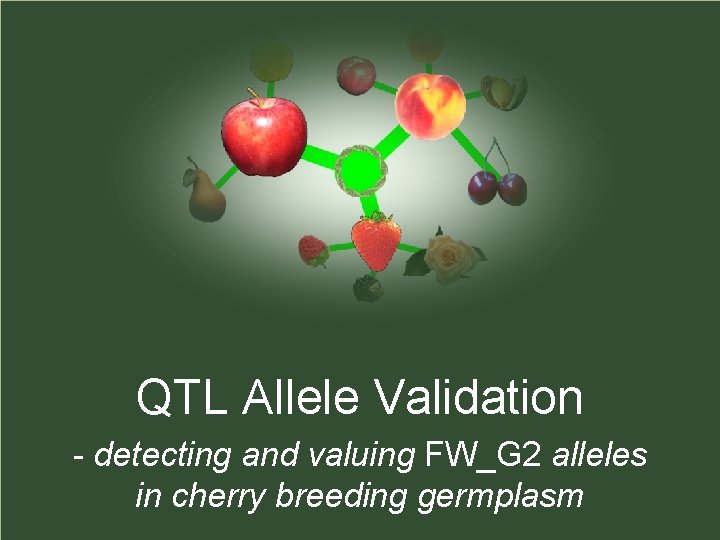 QTL Allele Validation

- detecting and valuing FW_G2 alleles in cherry breeding germplasm